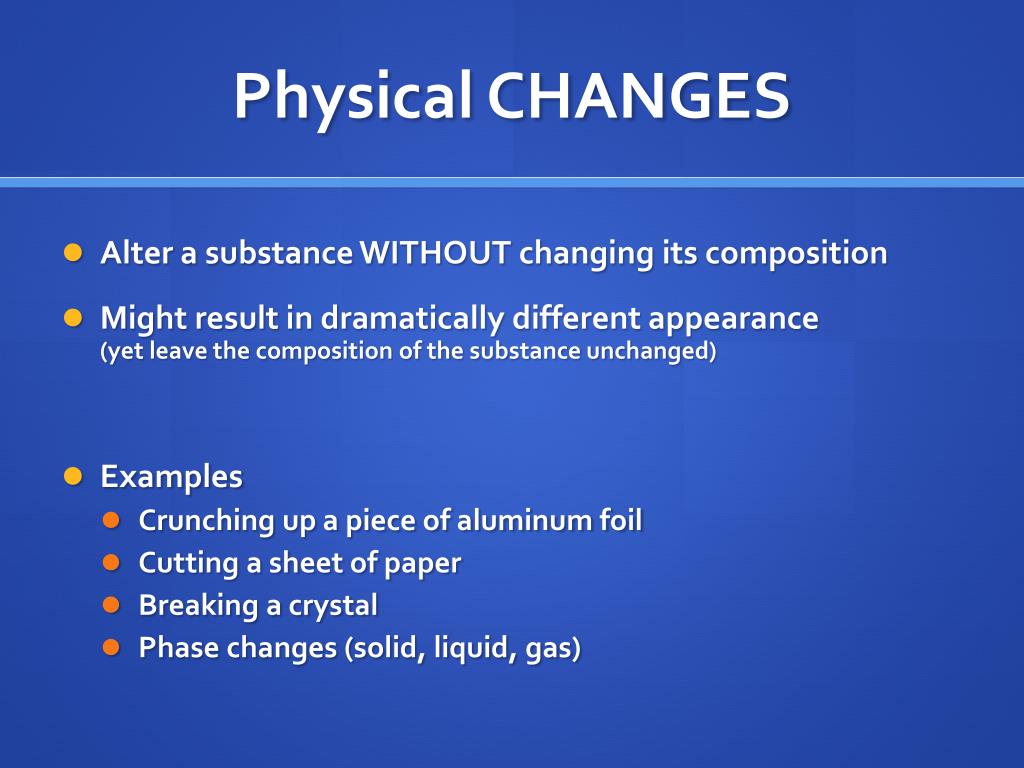 Physical CHANGES

Alter a substance WITHOUT changing its composition

Might result in dramatically different appearance
(yet leave the composition of the substance unchanged)

Examples

Crunching up a piece of aluminum foil

Cutting a sheet of paper

Breaking a crystal

Phase changes (solid, liquid, gas)